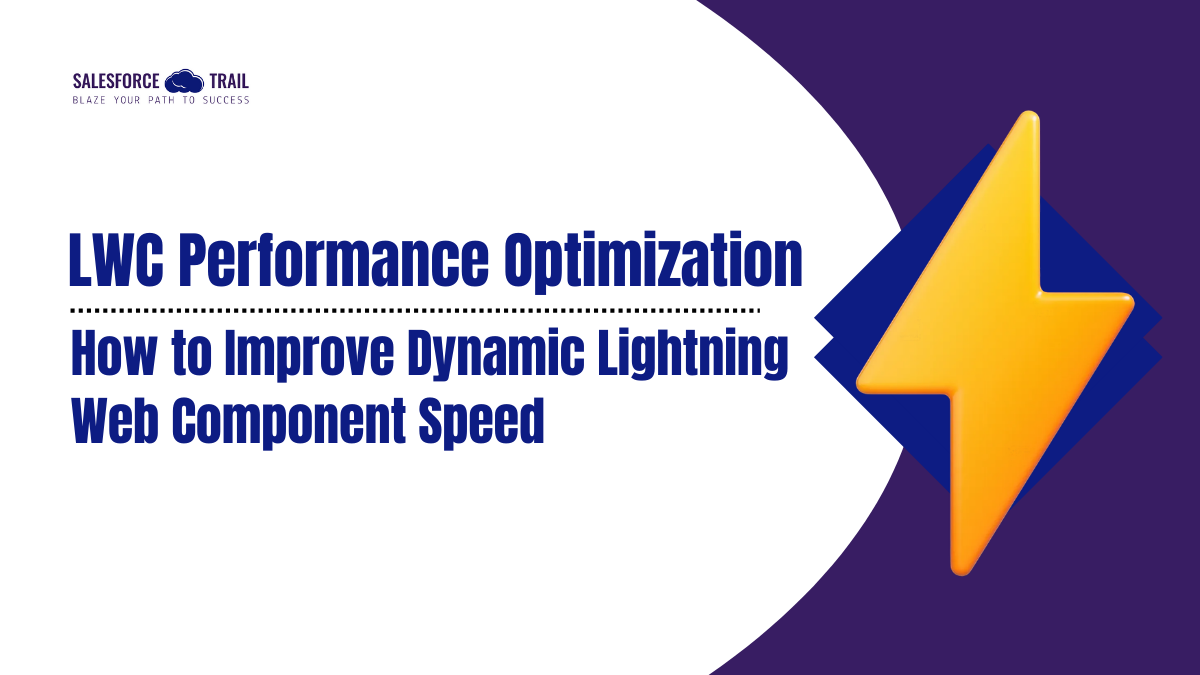 SALESFORCE TRAIL
BLAZE YOUR PATH TO SUCCESS

LWC Performance Optimization

How to Improve Dynamic Lightning Web Component Speed